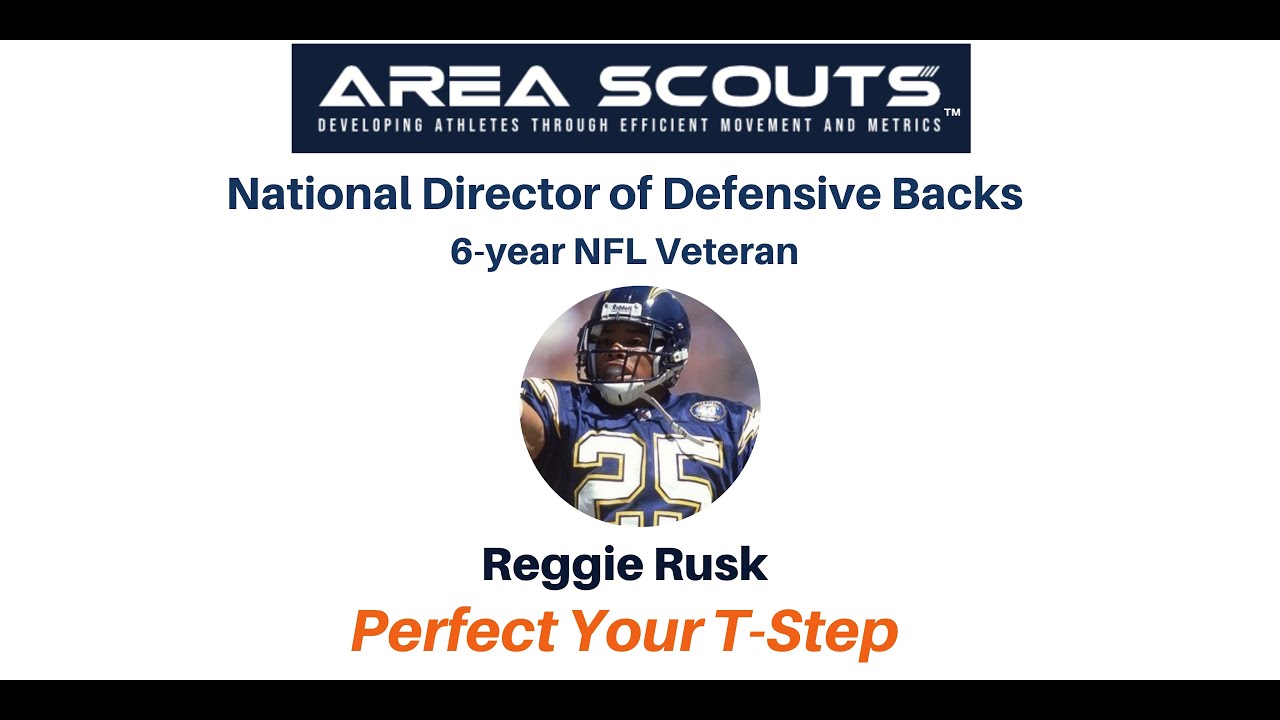 AREA SCOUTS™
DEVELOPING ATHLETES THROUGH EFFICIENT MOVEMENT AND METRICS

National Director of Defensive Backs
6-year NFL Veteran

25

Reggie Rusk
Perfect Your T-Step